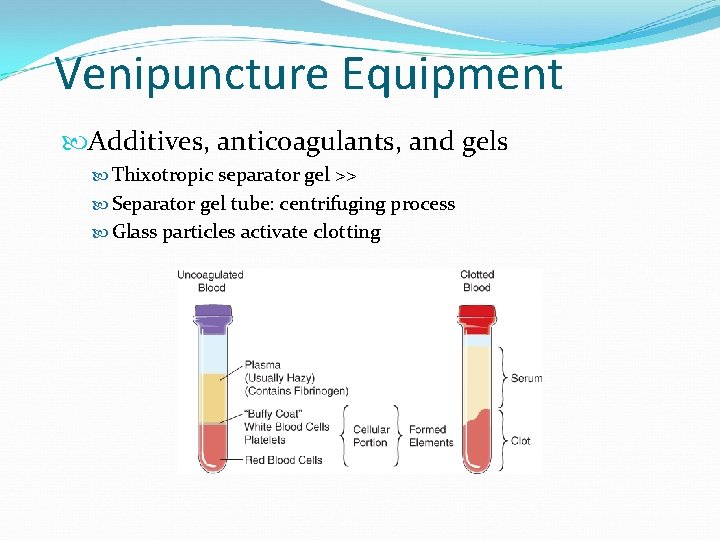 Venipuncture Equipment

Additives, anticoagulants, and gels

Thixotropic separator gel >>

Separator gel tube: centrifuging process

Glass particles activate clotting

Uncoagulated Blood

Plasma (Usually Hazy) (Contains Fibrinogen)

"Buffy Coat" White Blood Cells Platelets

Red Blood Cells

Cellular Portion

Formed Elements

Clotted Blood

Serum

Clot